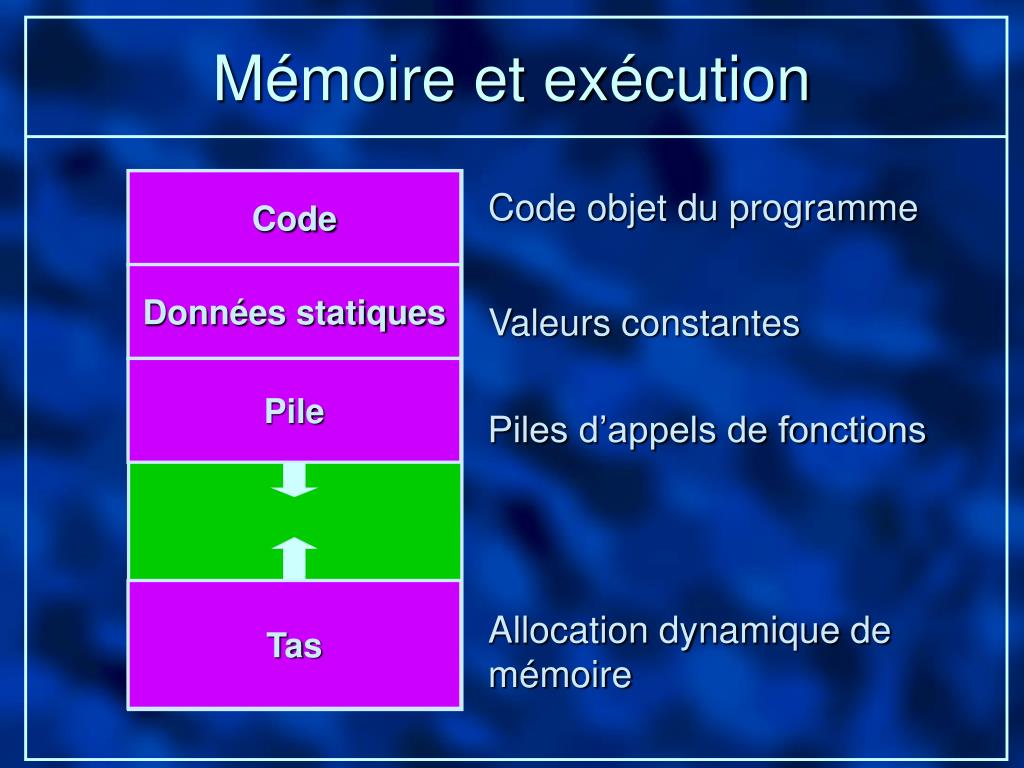 Mémoire et exécution

Code

Données statiques

Pile

Tas

Code objet du programme

Valeurs constantes

Piles d’appels de fonctions

Allocation dynamique de mémoire